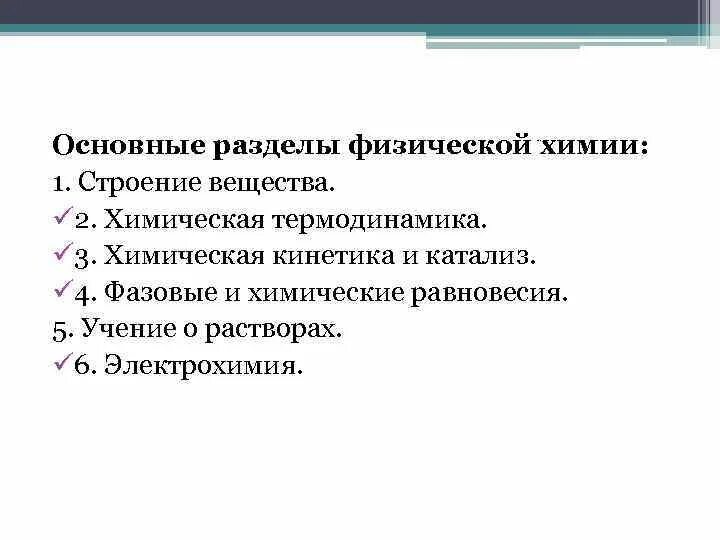 Основные разделы физической химии:
1. Строение вещества.
✓2. Химическая термодинамика.
✓3. Химическая кинетика и катализ.
✓4. Фазовые и химические равновесия.
5. Учение о растворах.
✓6. Электрохимия.